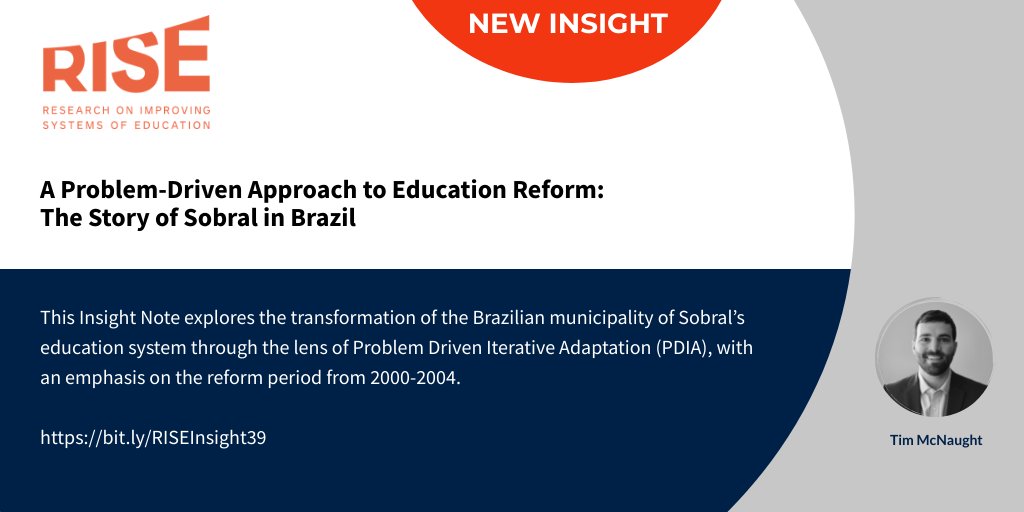 RISE
RESEARCH ON IMPROVING SYSTEMS OF EDUCATION

NEW INSIGHT

A Problem-Driven Approach to Education Reform: The Story of Sobral in Brazil

This Insight Note explores the transformation of the Brazilian municipality of Sobral's education system through the lens of Problem Driven Iterative Adaptation (PDIA), with an emphasis on the reform period from 2000-2004.

https://bit.ly/RISEInsight39

Tim McNaught